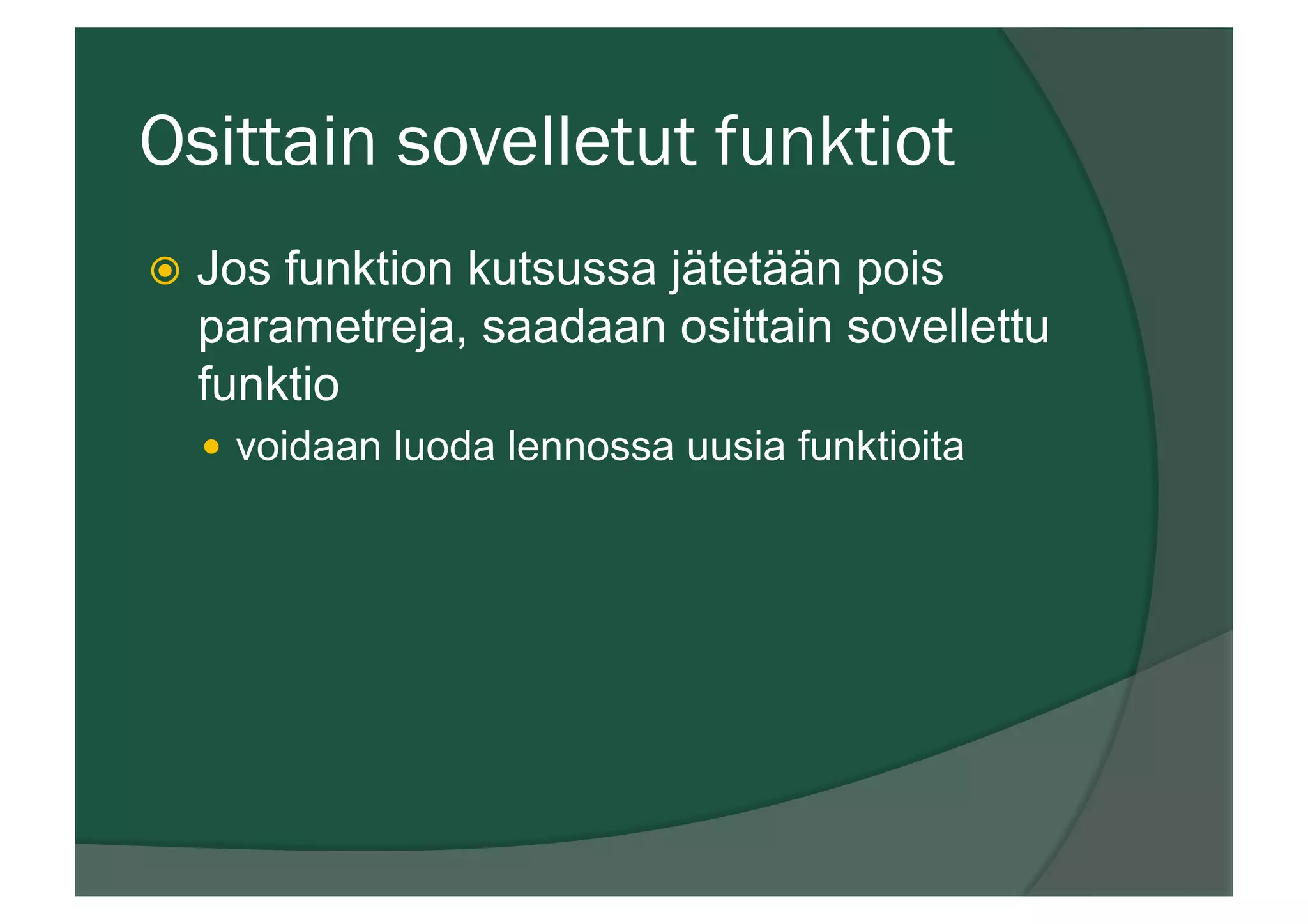 Osittain sovelletut funktiot

Jos funktion kutsussa jätetään pois parametreja, saadaan osittain sovellettu funktio

voidaan luoda lennossa uusia funktioita